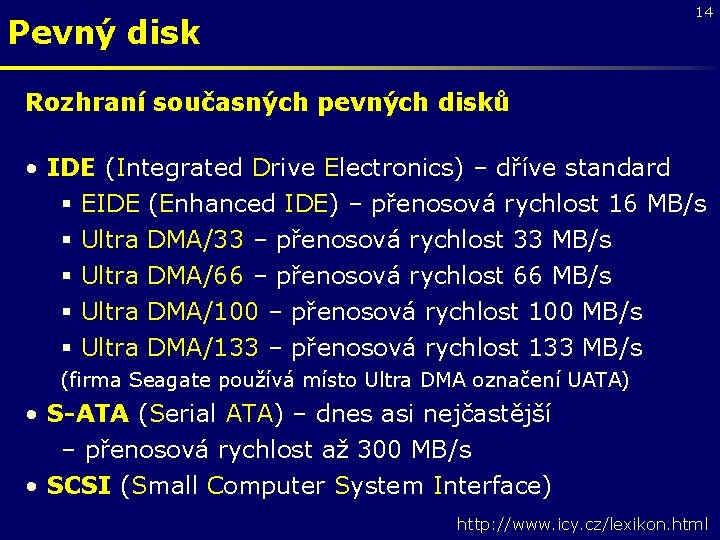 14

Pevný disk

Rozhraní současných pevných disků

• IDE (Integrated Drive Electronics) – dříve standard
▪ EIDE (Enhanced IDE) – přenosová rychlost 16 MB/s
▪ Ultra DMA/33 – přenosová rychlost 33 MB/s
▪ Ultra DMA/66 – přenosová rychlost 66 MB/s
▪ Ultra DMA/100 – přenosová rychlost 100 MB/s
▪ Ultra DMA/133 – přenosová rychlost 133 MB/s
(firma Seagate používá místo Ultra DMA označení UATA)
• S-ATA (Serial ATA) – dnes asi nejčastější
– přenosová rychlost až 300 MB/s
• SCSI (Small Computer System Interface)

http://www.icy.cz/lexikon.html